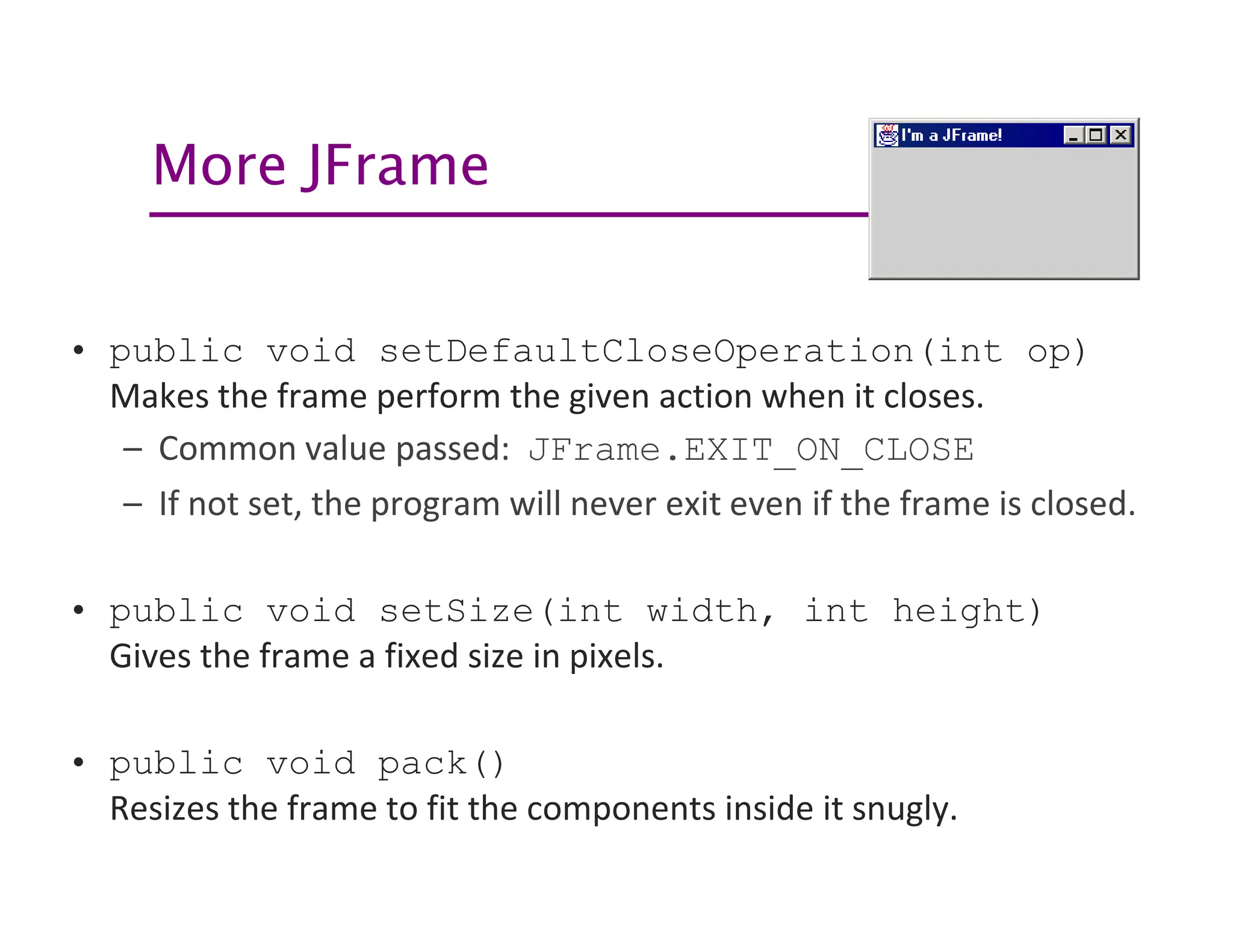 More JFrame

I'm a JFrame!

• public void setDefaultCloseOperation(int op)
Makes the frame perform the given action when it closes.
– Common value passed: JFrame.EXIT_ON_CLOSE
– If not set, the program will never exit even if the frame is closed.

• public void setSize(int width, int height)
Gives the frame a fixed size in pixels.

• public void pack()
Resizes the frame to fit the components inside it snugly.